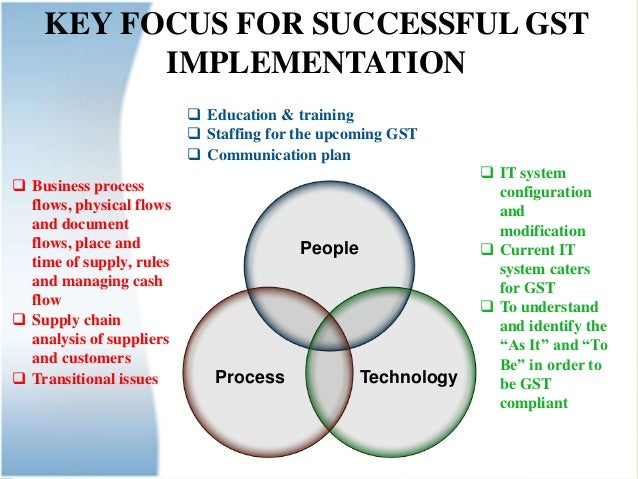 KEY FOCUS FOR SUCCESSFUL GST IMPLEMENTATION

❑ Education & training
❑ Staffing for the upcoming GST
❑ Communication plan

❑ Business process flows, physical flows and document flows, place and time of supply, rules and managing cash flow
❑ Supply chain analysis of suppliers and customers
❑ Transitional issues

People

Process

Technology

❑ IT system configuration and modification
❑ Current IT system caters for GST
❑ To understand and identify the “As It” and “To Be” in order to be GST compliant